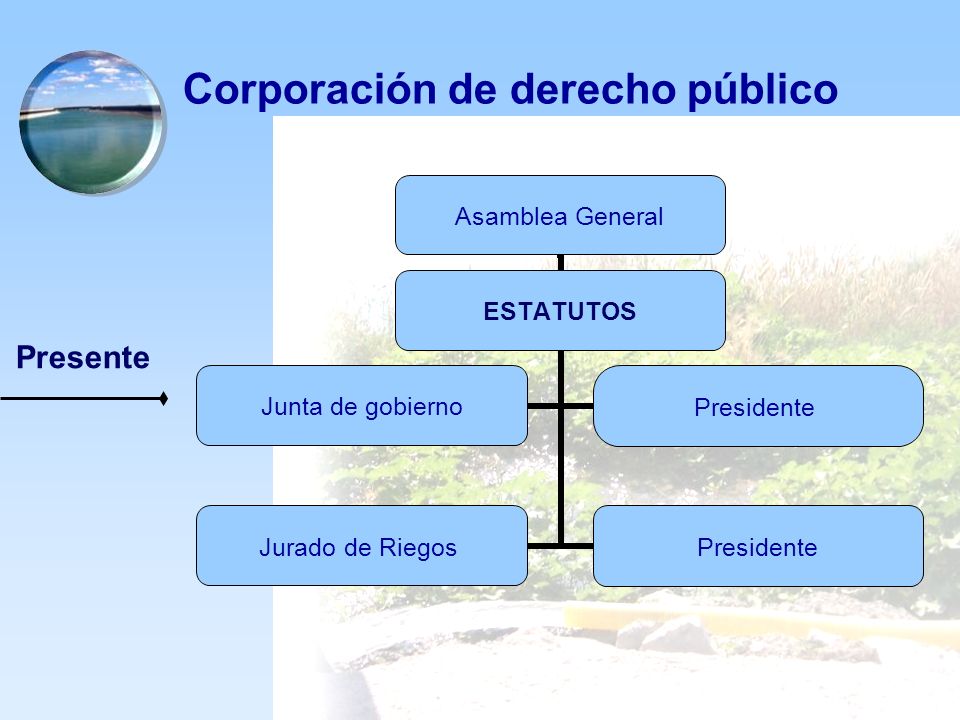 Corporación de derecho público

Presente

Asamblea General

ESTATUTOS

Junta de gobierno

Presidente

Jurado de Riegos

Presidente